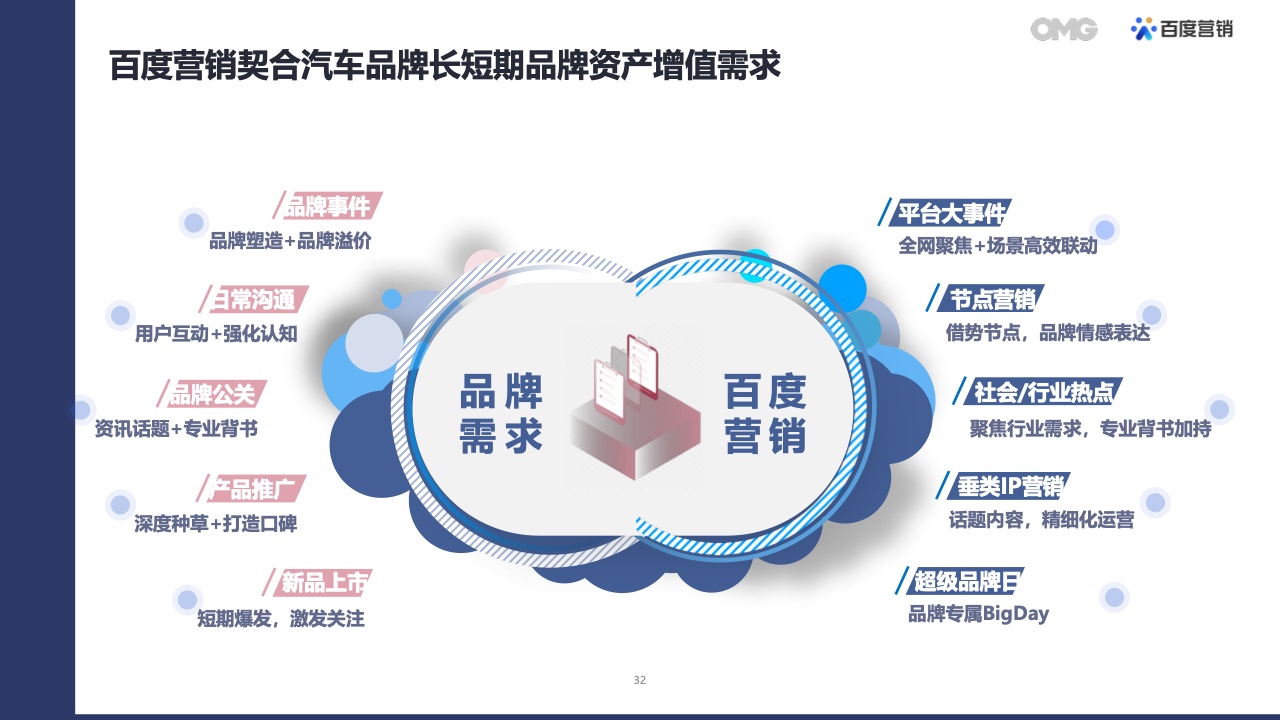 OMG 百度营销

百度营销契合汽车品牌长短期品牌资产增值需求

品牌事件
品牌塑造+品牌溢价

日常沟通
用户互动+强化认知

品牌公关
资讯话题+专业背书

产品推广
深度种草+打造口碑

新品上市
短期爆发，激发关注

品牌需求

百度营销

平台大事件
全网聚焦+场景高效联动

节点营销
借势节点，品牌情感表达

社会/行业热点
聚焦行业需求，专业背书加持

垂类IP营销
话题内容，精细化运营

超级品牌日
品牌专属BigDay

32